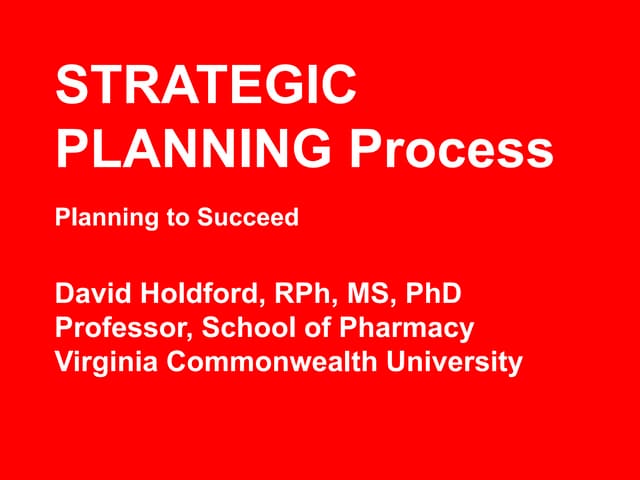 STRATEGIC PLANNING Process

Planning to Succeed

David Holdford, RPh, MS, PhD
Professor, School of Pharmacy
Virginia Commonwealth University